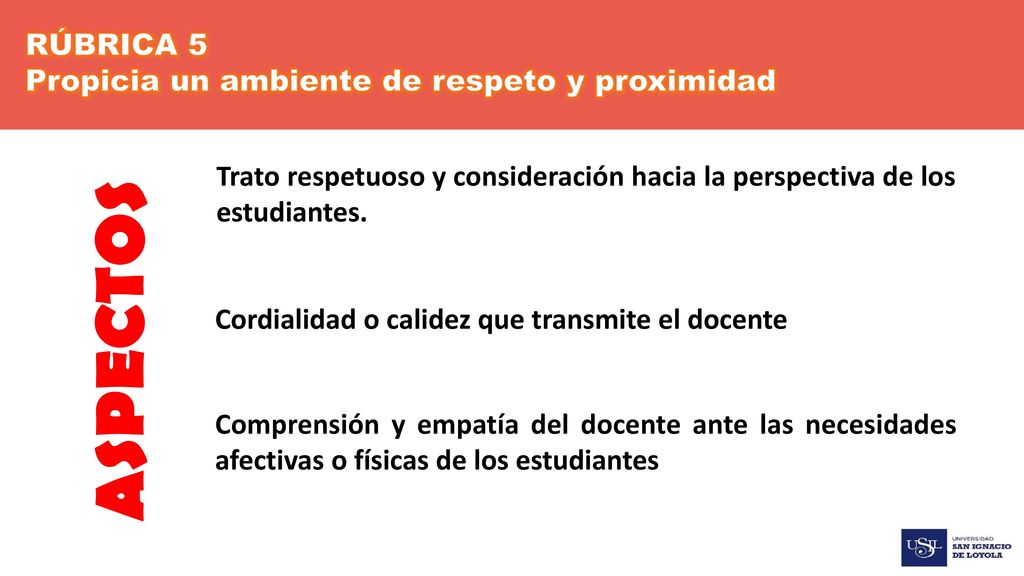 RÚBRICA 5
Propicia un ambiente de respeto y proximidad

ASPECTOS

Trato respetuoso y consideración hacia la perspectiva de los estudiantes.

Cordialidad o calidez que transmite el docente

Comprensión y empatía del docente ante las necesidades afectivas o físicas de los estudiantes

USIL UNIVERSIDAD SAN IGNACIO DE LOYOLA